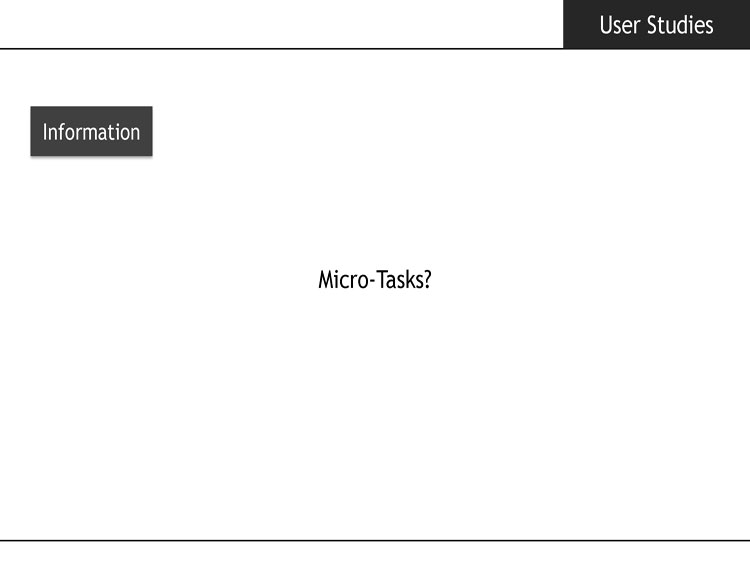 User Studies

Information

Micro-Tasks?